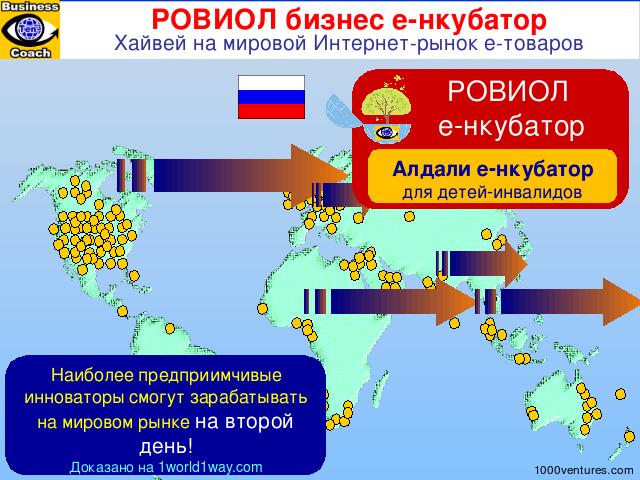 Business
Ten³
Coach

РОВИОЛ бизнес е-нкубатор
Хайвей на мировой Интернет-рынок е-товаров

РОВИОЛ
е-нкубатор

Алдали е-нкубатор
для детей-инвалидов

Наиболее предприимчивые инноваторы смогут зарабатывать на мировом рынке на второй день!
Доказано на 1world1way.com

1000ventures.com